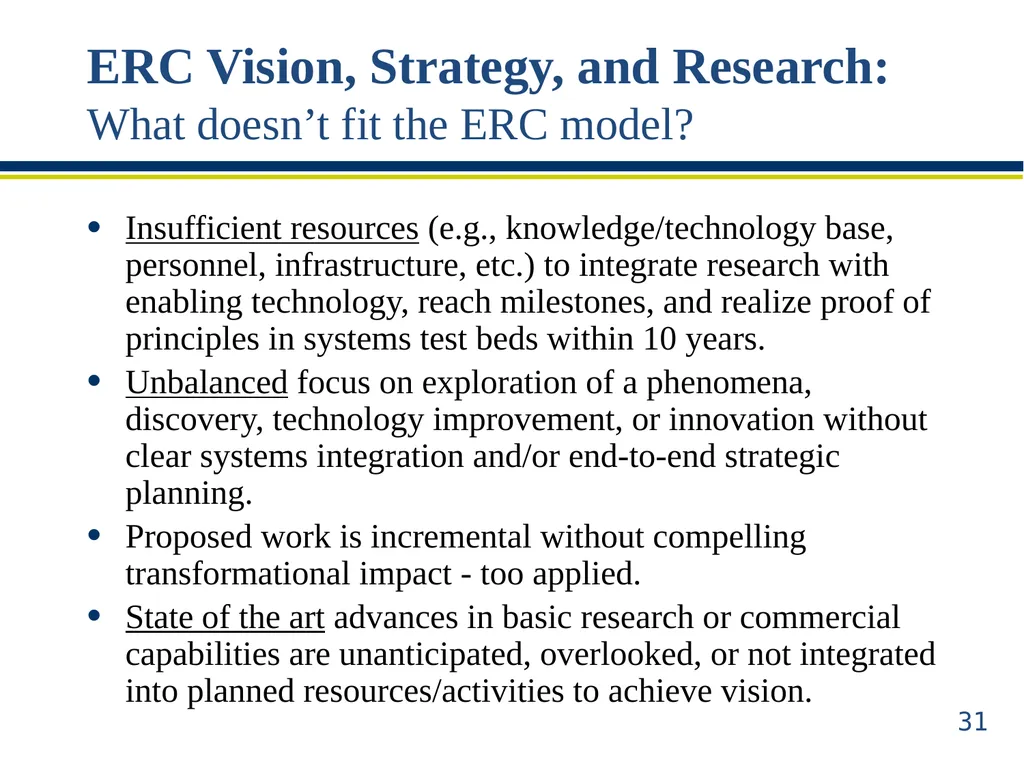 ERC Vision, Strategy, and Research:
What doesn’t fit the ERC model?

• Insufficient resources (e.g., knowledge/technology base, personnel, infrastructure, etc.) to integrate research with enabling technology, reach milestones, and realize proof of principles in systems test beds within 10 years.
• Unbalanced focus on exploration of a phenomena, discovery, technology improvement, or innovation without clear systems integration and/or end-to-end strategic planning.
• Proposed work is incremental without compelling transformational impact - too applied.
• State of the art advances in basic research or commercial capabilities are unanticipated, overlooked, or not integrated into planned resources/activities to achieve vision.

31